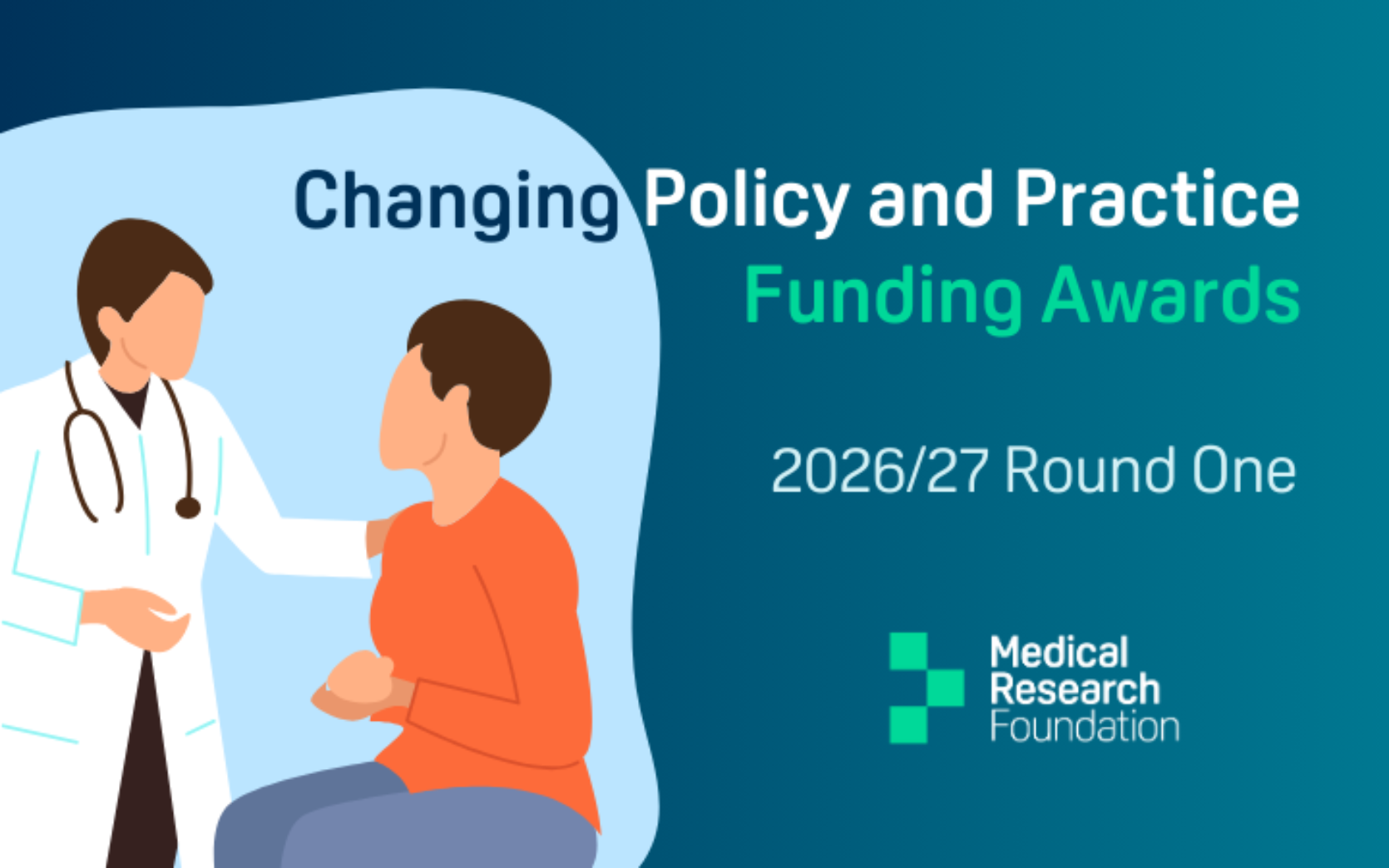 Changing Policy and Practice
Funding Awards

2026/27 Round One

Medical
Research
Foundation